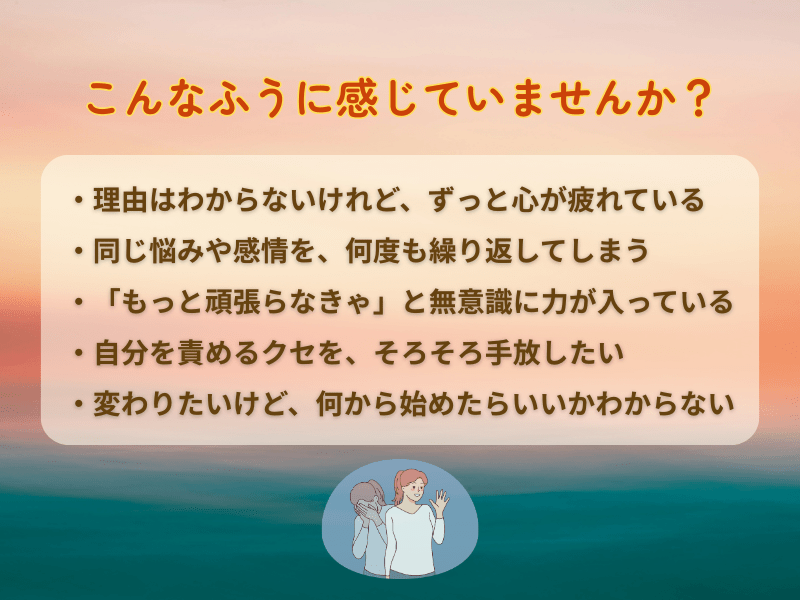 こんなふうに感じていませんか？

・理由はわからないけれど、ずっと心が疲れている
・同じ悩みや感情を、何度も繰り返してしまう
・「もっと頑張らなきゃ」と無意識に力が入っている
・自分を責めるクセを、そろそろ手放したい
・変わりたいけど、何から始めたらいいかわからない